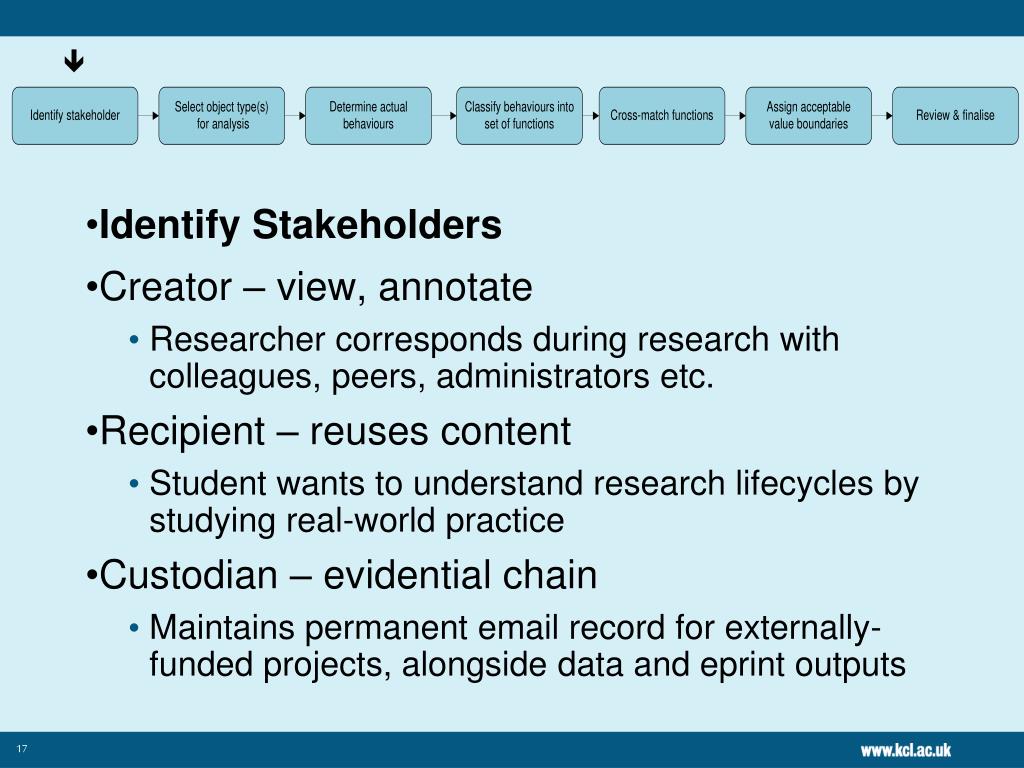 Identify stakeholder

Select object type(s) for analysis

Determine actual behaviours

Classify behaviours into set of functions

Cross-match functions

Assign acceptable value boundaries

Review & finalise

•Identify Stakeholders

•Creator – view, annotate

• Researcher corresponds during research with colleagues, peers, administrators etc.

•Recipient – reuses content

• Student wants to understand research lifecycles by studying real-world practice

•Custodian – evidential chain

• Maintains permanent email record for externally-funded projects, alongside data and eprint outputs

17

www.kcl.ac.uk